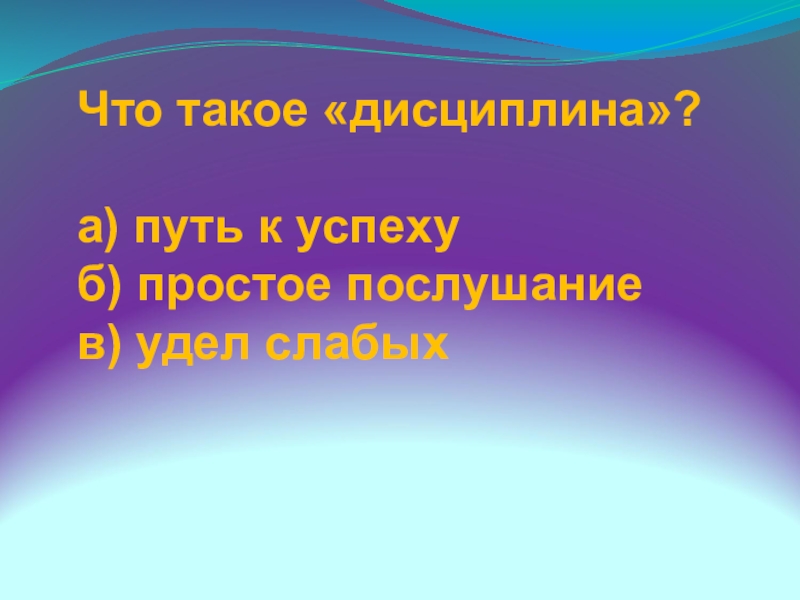 Что такое «дисциплина»?

а) путь к успеху
б) простое послушание
в) удел слабых